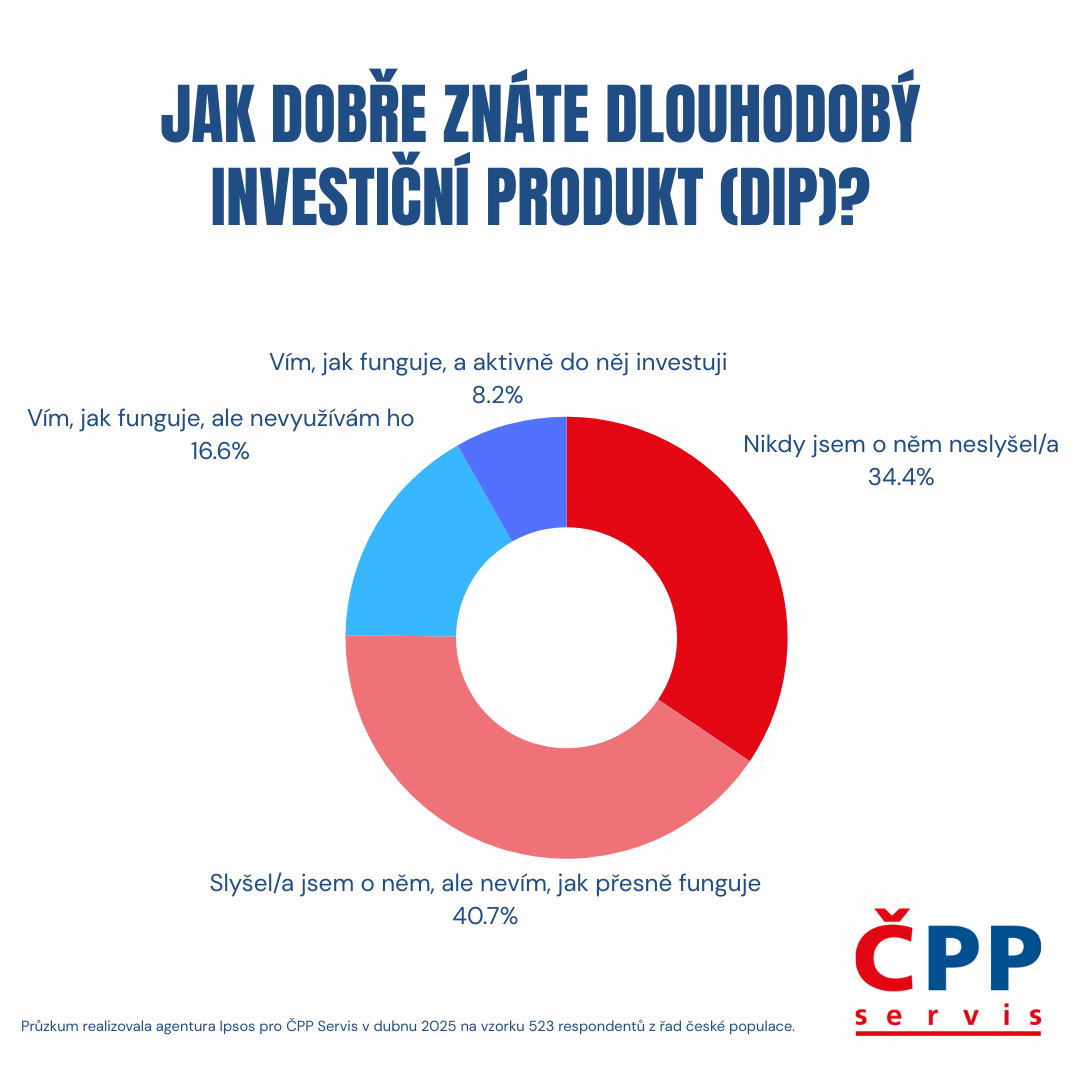 JAK DOBŘE ZNÁTE DLOUHODOBÝ INVESTIČNÍ PRODUKT (DIP)?

Vím, jak funguje, a aktivně do něj investuji
8.2%

Vím, jak funguje, ale nevyužívám ho
16.6%

Nikdy jsem o něm neslyšel/a
34.4%

Slyšel/a jsem o něm, ale nevím, jak přesně funguje
40.7%

ČPP
servis

Průzkum realizovala agentura Ipsos pro ČPP Servis v dubnu 2025 na vzorku 523 respondentů z řad české populace.